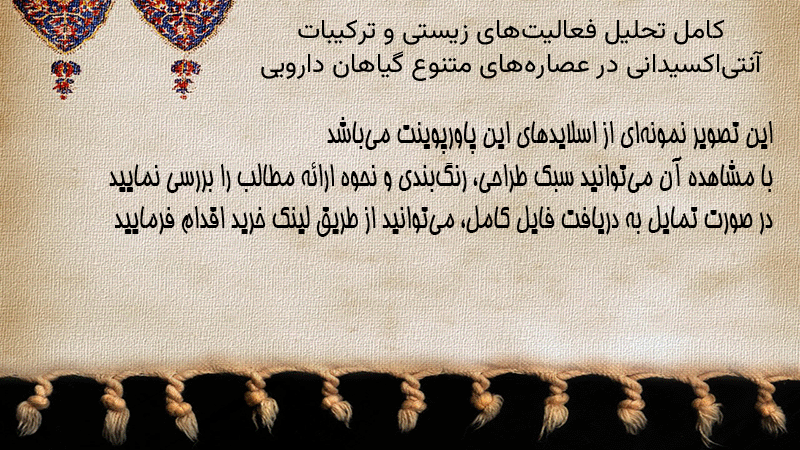 کامل تحلیل فعالیت‌های زیستی و ترکیبات آنتی‌اکسیدانی در عصاره‌های متنوع گیاهان دارویی

این تصویر نمونه‌ای از اسلایدهای این پاورپوینت می‌باشد
با مشاهده آن می‌توانید سبک طراحی، رنگ‌بندی و نحوه ارائه مطالب را بررسی نمایید
در صورت تمایل به دریافت فایل کامل، می‌توانید از طریق لینک خرید اقدام فرمایید